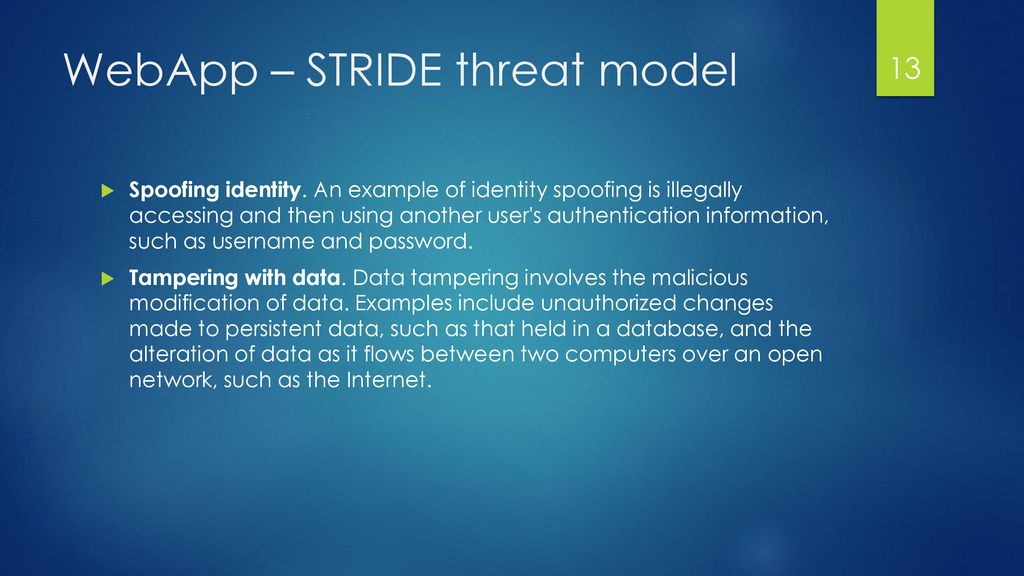 WebApp – STRIDE threat model

13

Spoofing identity. An example of identity spoofing is illegally accessing and then using another user's authentication information, such as username and password.

Tampering with data. Data tampering involves the malicious modification of data. Examples include unauthorized changes made to persistent data, such as that held in a database, and the alteration of data as it flows between two computers over an open network, such as the Internet.